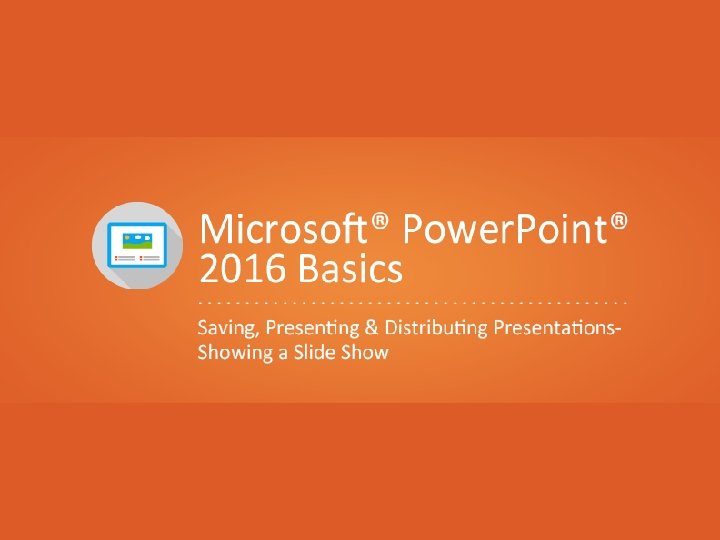 Microsoft® PowerPoint® 2016 Basics

Saving, Presenting & Distributing Presentations-Showing a Slide Show